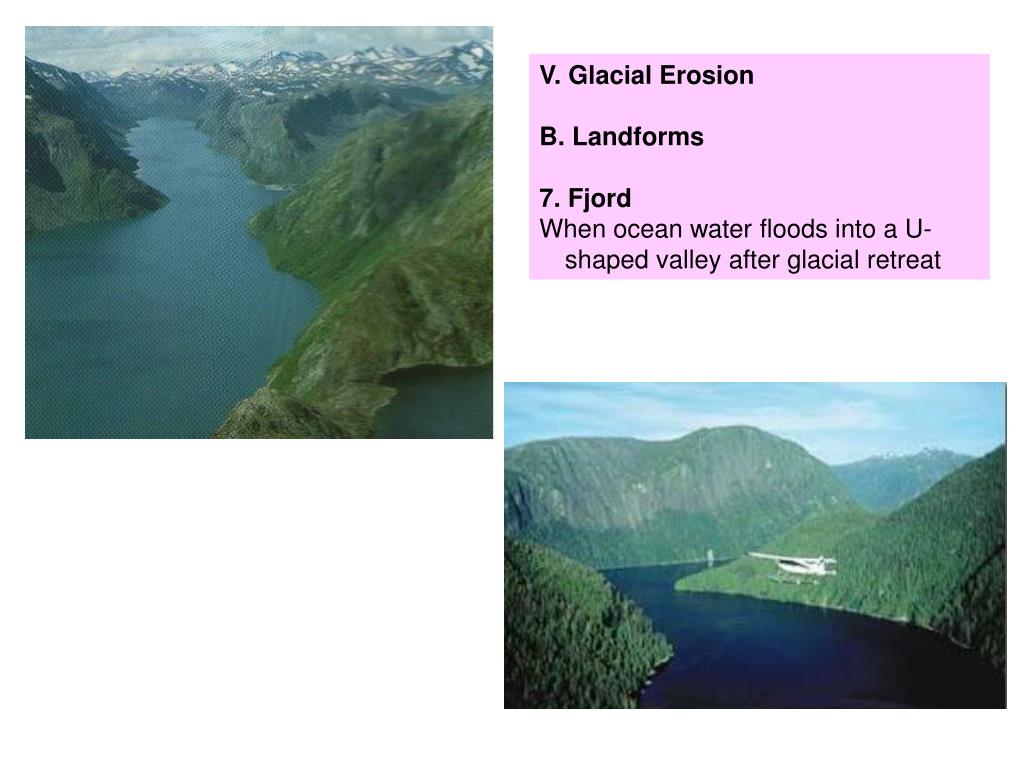 V. Glacial Erosion

B. Landforms

7. Fjord
When ocean water floods into a U-shaped valley after glacial retreat